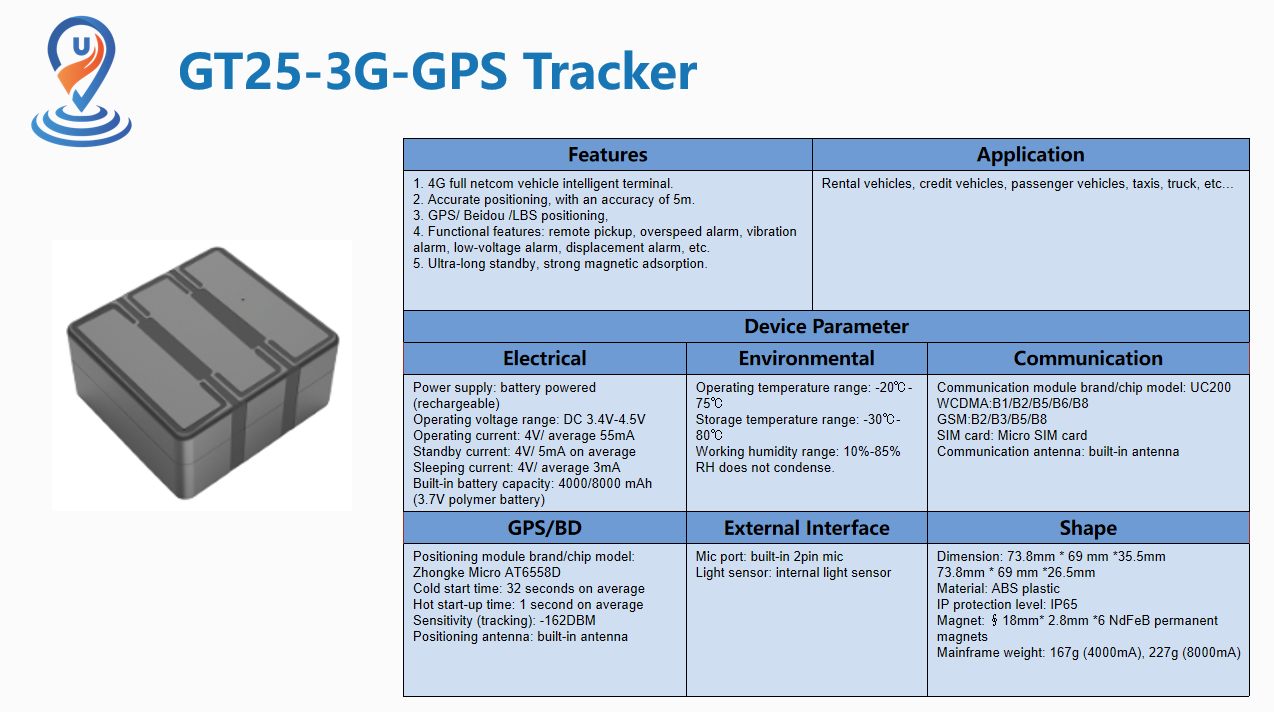 U

GT25-3G-GPS Tracker

| Features | Application |
|---|---|
| 1. 4G full netcom vehicle intelligent terminal. 2. Accurate positioning, with an accuracy of 5m. 3. GPS/ Beidou /LBS positioning, 4. Functional features: remote pickup, overspeed alarm, vibration alarm, low-voltage alarm, displacement alarm, etc. 5. Ultra-long standby, strong magnetic adsorption. | Rental vehicles, credit vehicles, passenger vehicles, taxis, truck, etc… |

Device Parameter

| Electrical | Environmental | Communication |
|---|---|---|
| Power supply: battery powered (rechargeable) Operating voltage range: DC 3.4V-4.5V Operating current: 4V/ average 55mA Standby current: 4V/ 5mA on average Sleeping current: 4V/ average 3mA Built-in battery capacity: 4000/8000 mAh (3.7V polymer battery) | Operating temperature range: -20℃-75℃ Storage temperature range: -30℃-80℃ Working humidity range: 10%-85% RH does not condense. | Communication module brand/chip model: UC200 WCDMA:B1/B2/B5/B6/B8 GSM:B2/B3/B5/B8 SIM card: Micro SIM card Communication antenna: built-in antenna |
| **GPS/BD** | **External Interface** | **Shape** |
| Positioning module brand/chip model: Zhongke Micro AT6558D Cold start time: 32 seconds on average Hot start-up time: 1 second on average Sensitivity (tracking): -162DBM Positioning antenna: built-in antenna | Mic port: built-in 2pin mic Light sensor: internal light sensor | Dimension: 73.8mm * 69 mm *35.5mm 73.8mm * 69 mm *26.5mm Material: ABS plastic IP protection level: IP65 Magnet: § 18mm* 2.8mm *6 NdFeB permanent magnets Mainframe weight: 167g (4000mA), 227g (8000mA) |